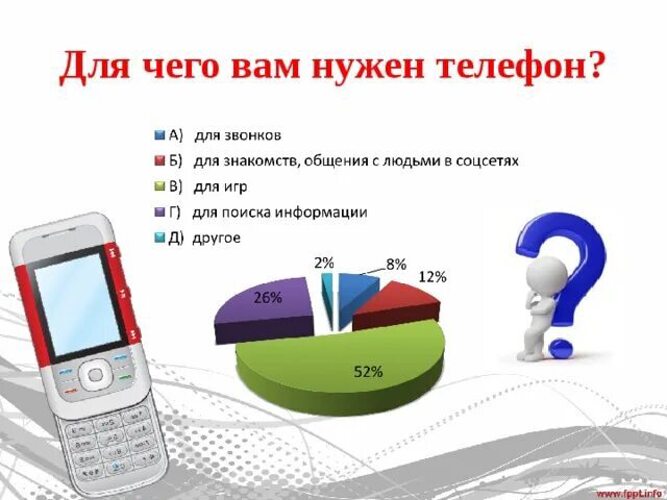 Для чего вам нужен телефон?

А) для звонков
Б) для знакомств, общения с людьми в соцсетях
В) для игр
Г) для поиска информации
Д) другое

2%
8%
12%
26%
52%

www.fppt.info